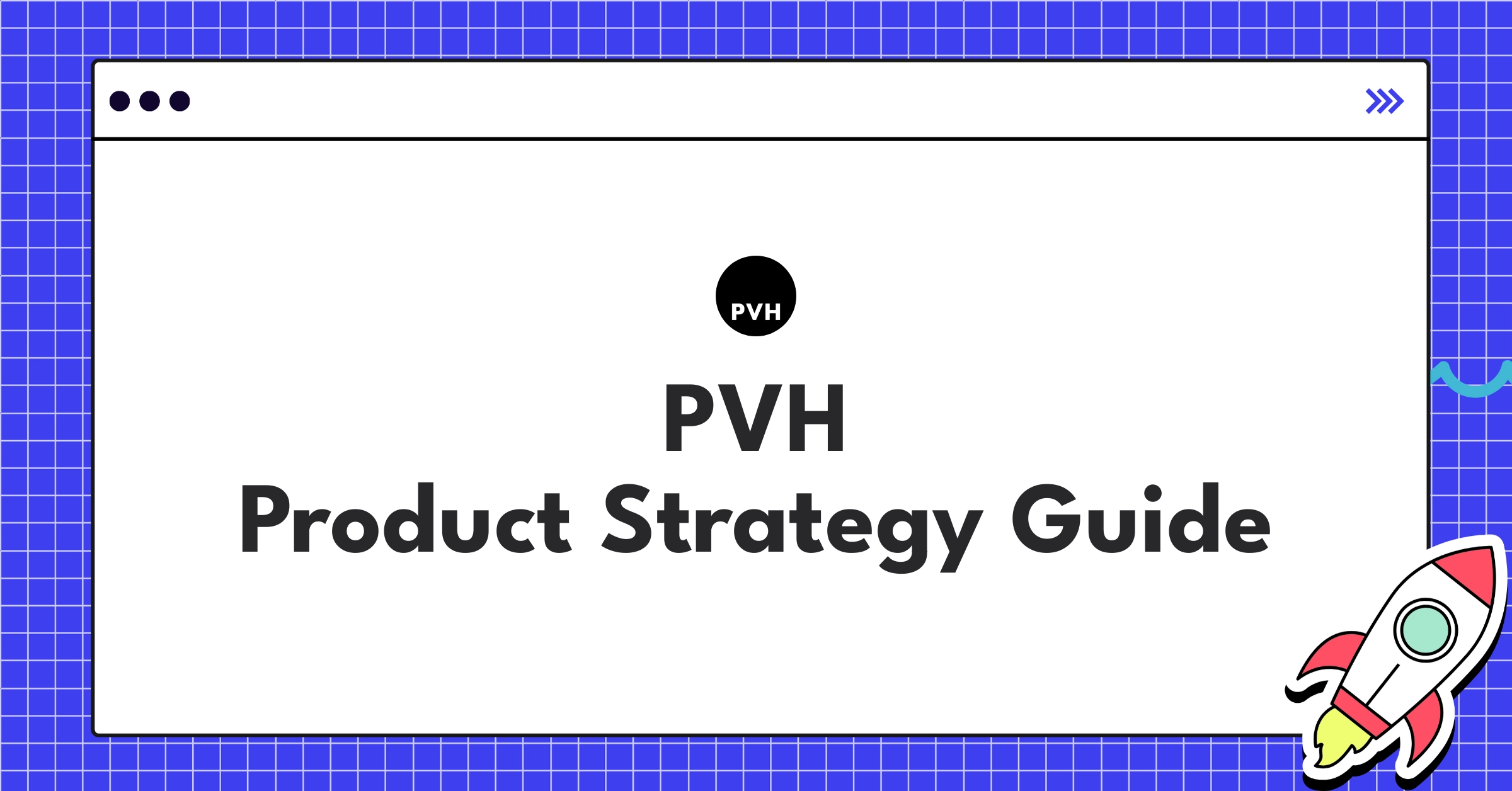 PVH

PVH
Product Strategy Guide